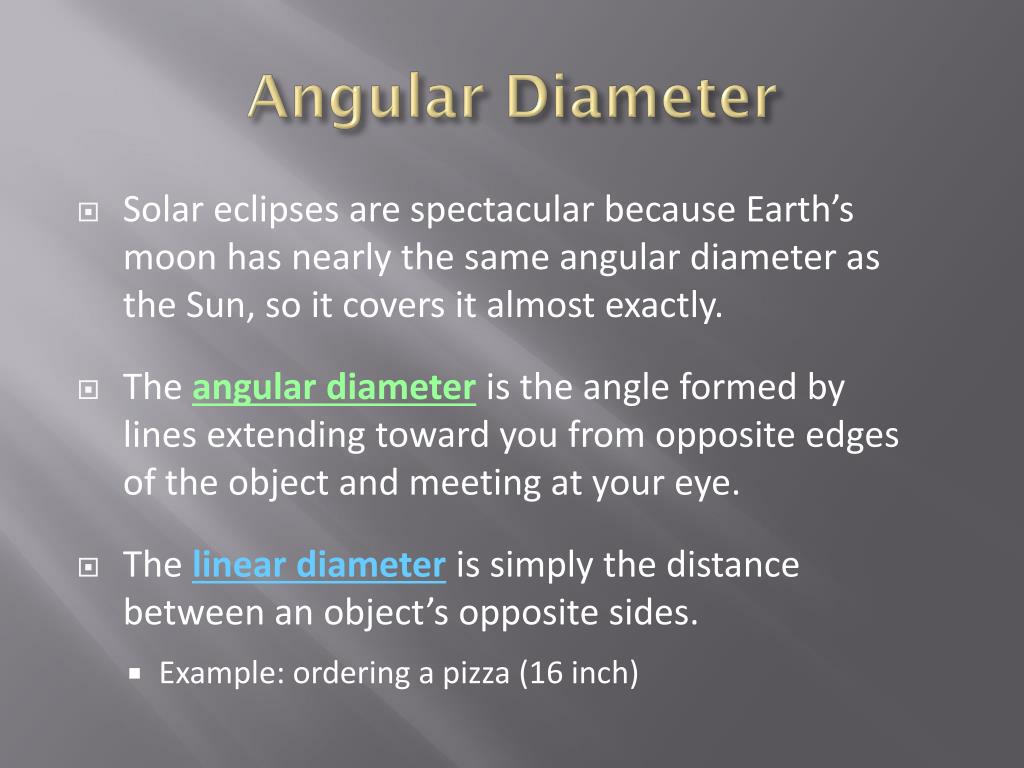 Angular Diameter

Solar eclipses are spectacular because Earth's moon has nearly the same angular diameter as the Sun, so it covers it almost exactly.

The angular diameter is the angle formed by lines extending toward you from opposite edges of the object and meeting at your eye.

The linear diameter is simply the distance between an object's opposite sides.

Example: ordering a pizza (16 inch)